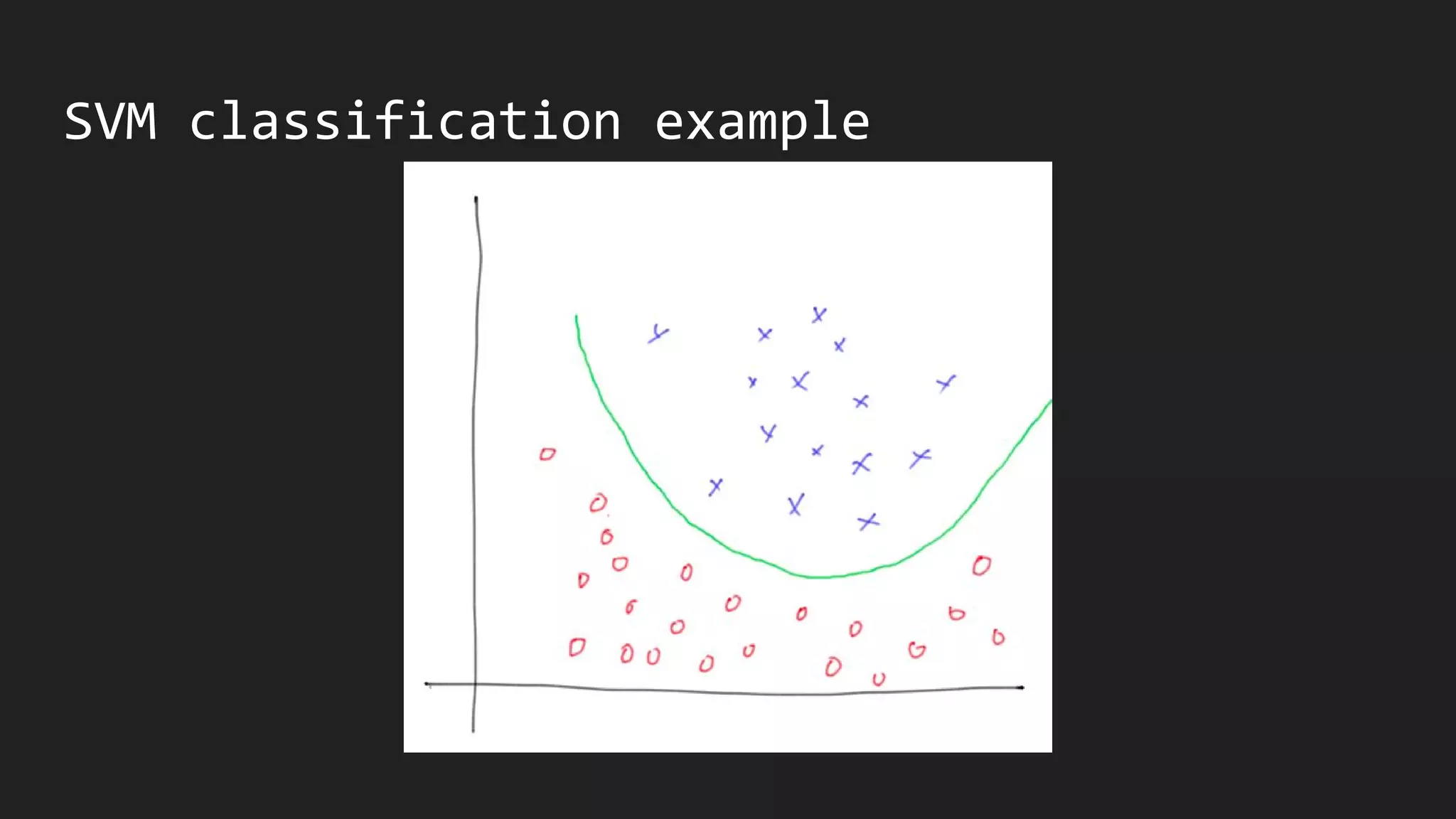 SVM classification example